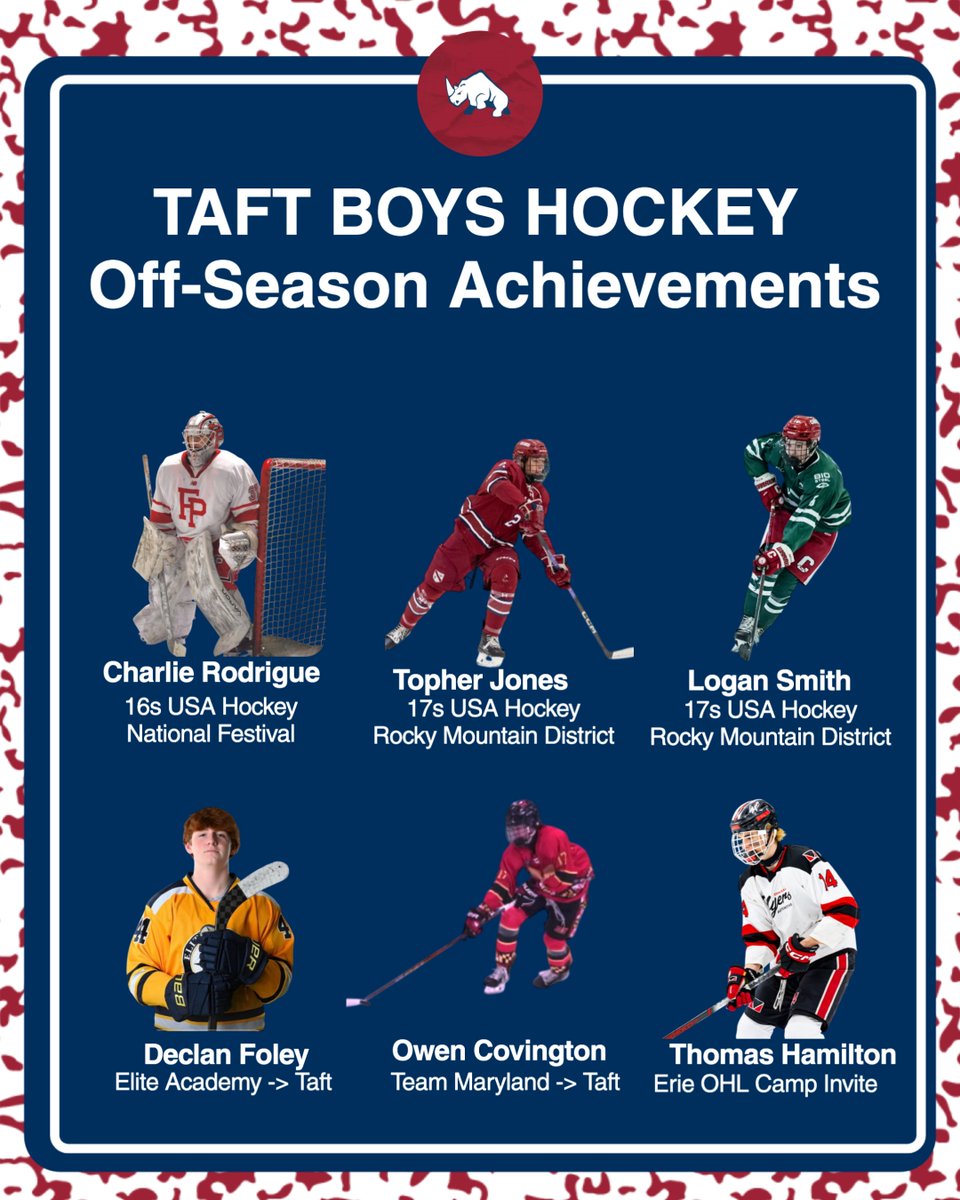 TAFT BOYS HOCKEY
Off-Season Achievements

Charlie Rodrigue
16s USA Hockey
National Festival

Topher Jones
17s USA Hockey
Rocky Mountain District

Logan Smith
17s USA Hockey
Rocky Mountain District

Declan Foley
Elite Academy -> Taft

Owen Covington
Team Maryland -> Taft

Thomas Hamilton
Erie OHL Camp Invite